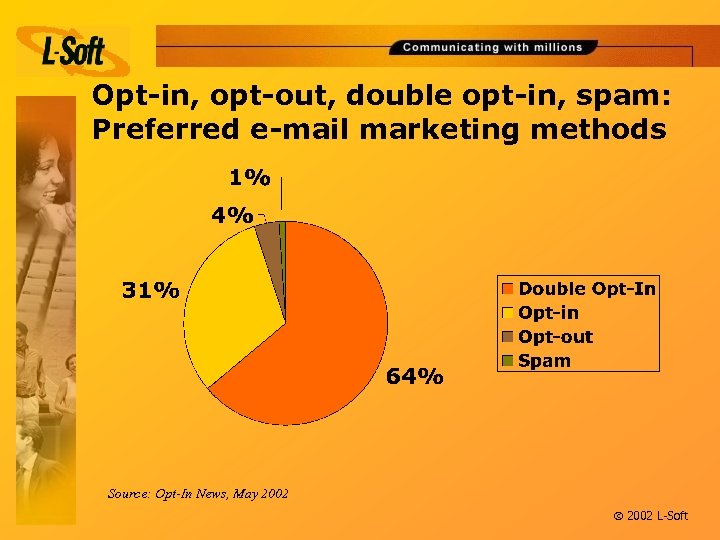 L-Soft

Communicating with millions

Opt-in, opt-out, double opt-in, spam: Preferred e-mail marketing methods

1%

4%

31%

64%

Double Opt-In
Opt-in
Opt-out
Spam

Source: Opt-In News, May 2002

© 2002 L-Soft